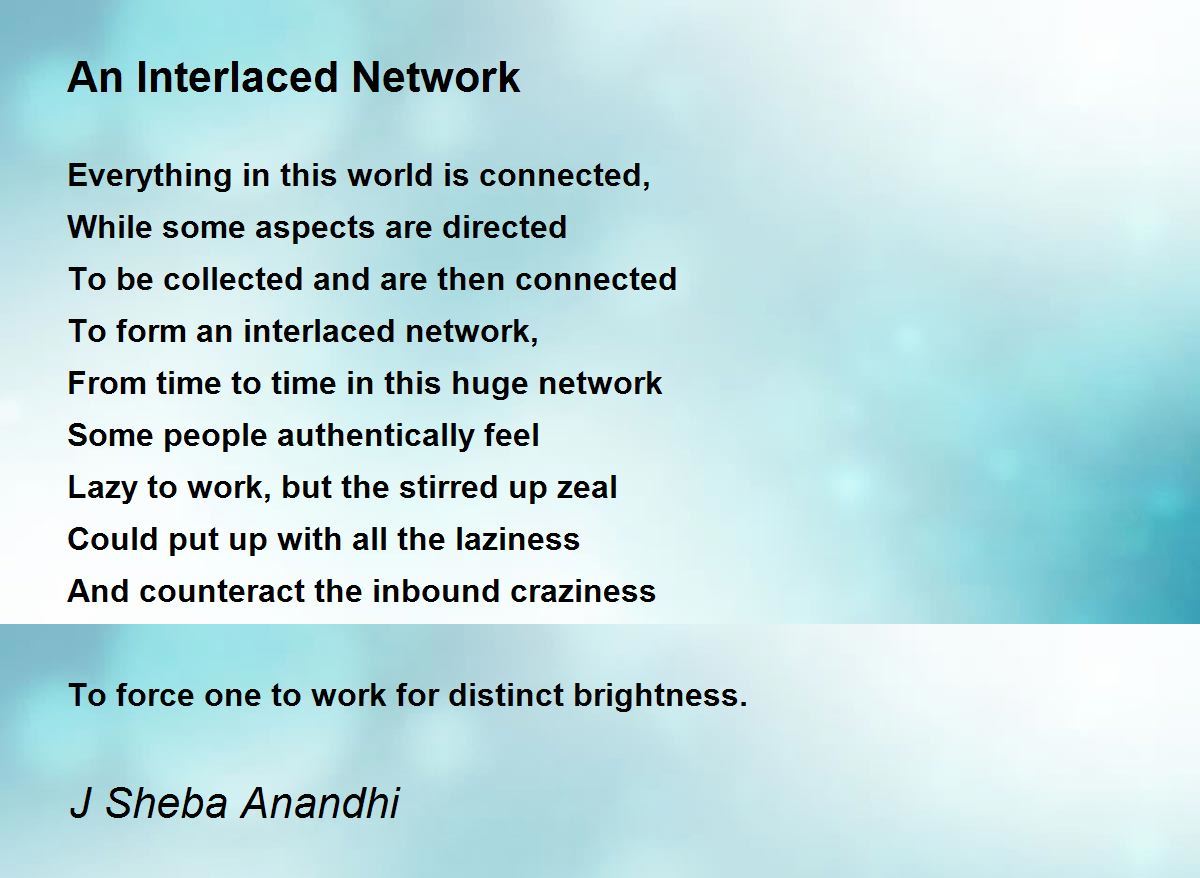 An Interlaced Network

Everything in this world is connected,
While some aspects are directed
To be collected and are then connected
To form an interlaced network,
From time to time in this huge network
Some people authentically feel
Lazy to work, but the stirred up zeal
Could put up with all the laziness
And counteract the inbound craziness

To force one to work for distinct brightness.

J Sheba Anandhi